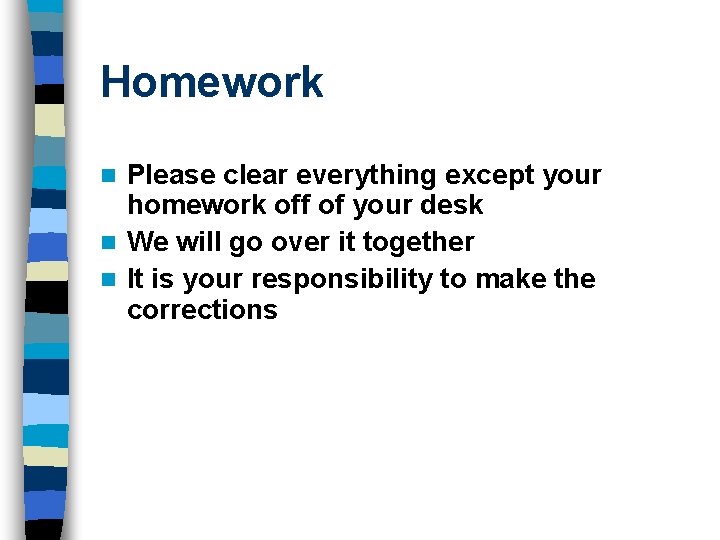 Homework

- Please clear everything except your homework off of your desk
- We will go over it together
- It is your responsibility to make the corrections